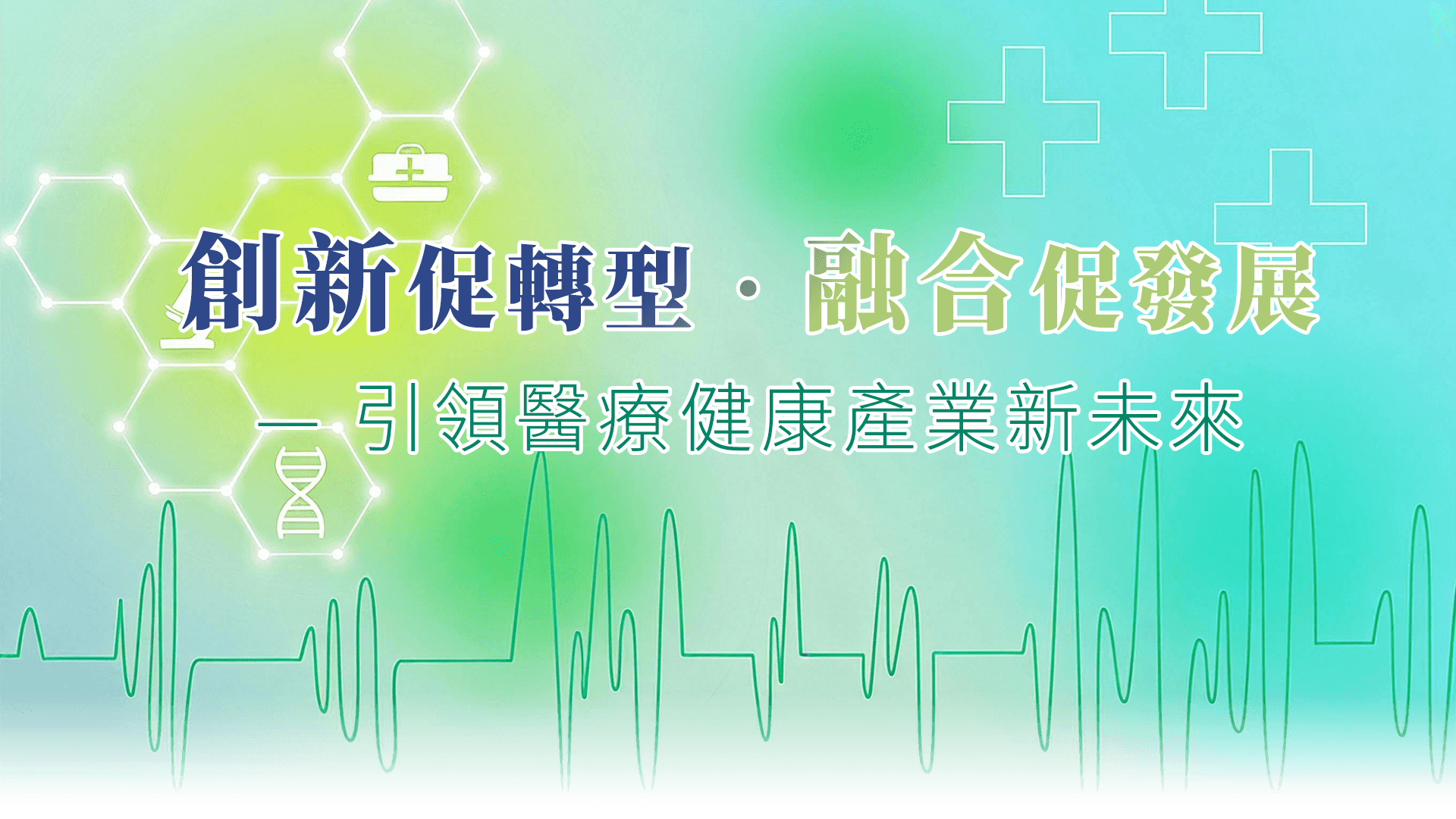 創新促轉型 · 融合促發展

— 引領醫療健康產業新未來